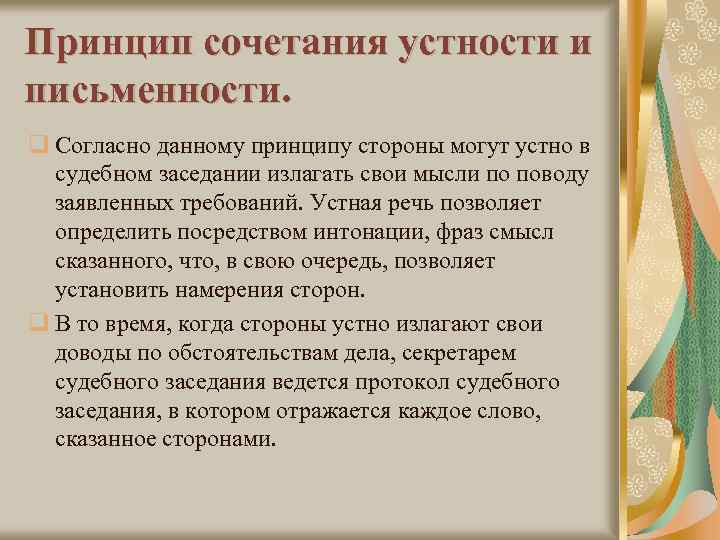 Принцип сочетания устности и письменности.

Согласно данному принципу стороны могут устно в судебном заседании излагать свои мысли по поводу заявленных требований. Устная речь позволяет определить посредством интонации, фраз смысл сказанного, что, в свою очередь, позволяет установить намерения сторон.

В то время, когда стороны устно излагают свои доводы по обстоятельствам дела, секретарем судебного заседания ведется протокол судебного заседания, в котором отражается каждое слово, сказанное сторонами.